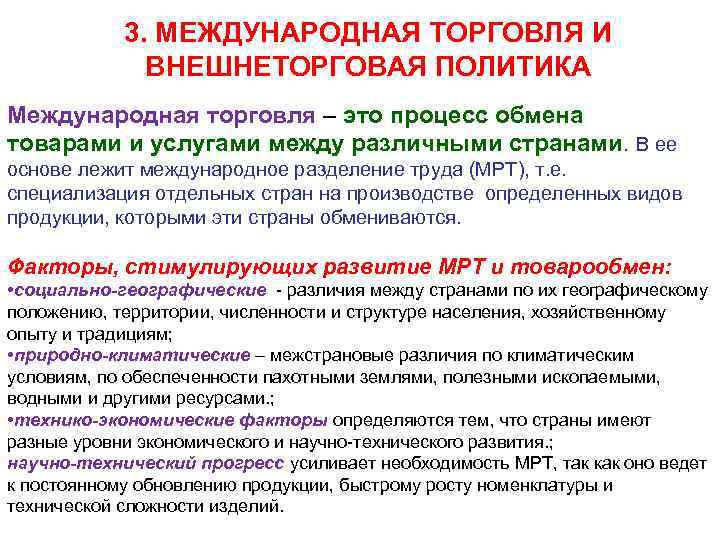 3. МЕЖДУНАРОДНАЯ ТОРГОВЛЯ И ВНЕШНЕТОРГОВАЯ ПОЛИТИКА

Международная торговля – это процесс обмена товарами и услугами между различными странами. В ее основе лежит международное разделение труда (МРТ), т.е. специализация отдельных стран на производстве определенных видов продукции, которыми эти страны обмениваются.

Факторы, стимулирующих развитие МРТ и товарообмен:
•социально-географические - различия между странами по их географическому положению, территории, численности и структуре населения, хозяйственному опыту и традициям;
•природно-климатические – межстрановые различия по климатическим условиям, по обеспеченности пахотными землями, полезными ископаемыми, водными и другими ресурсами.;
•технико-экономические факторы определяются тем, что страны имеют разные уровни экономического и научно-технического развития.;
научно-технический прогресс усиливает необходимость МРТ, так как оно ведет к постоянному обновлению продукции, быстрому росту номенклатуры и технической сложности изделий.